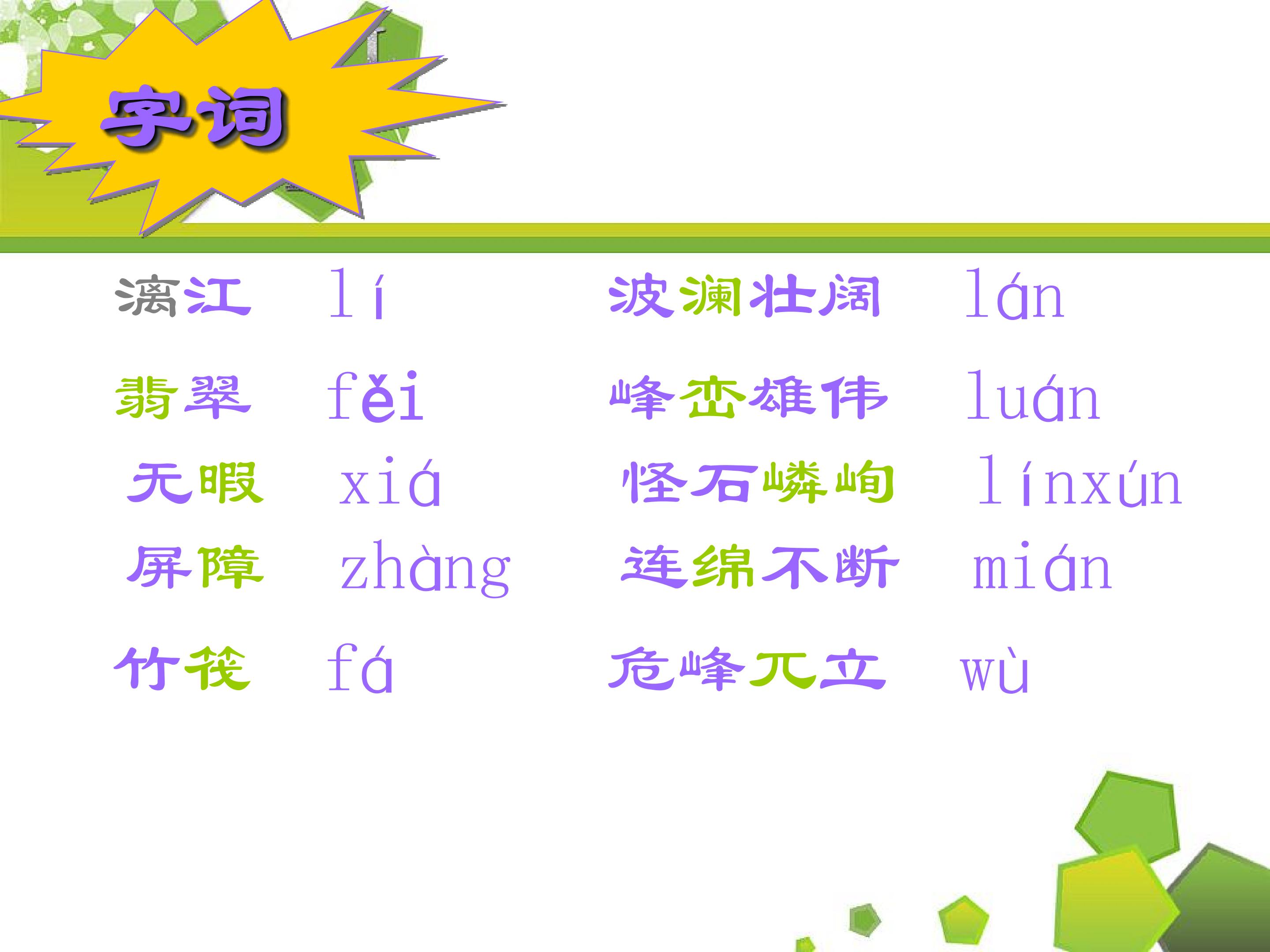 字词

漓江 lí

翡翠 fěi

无暇 xiá

屏障 zhàng

竹筏 fá

波澜壮阔 lán

峰峦雄伟 luán

怪石嶙峋 línxún

连绵不断 mián

危峰兀立 wù